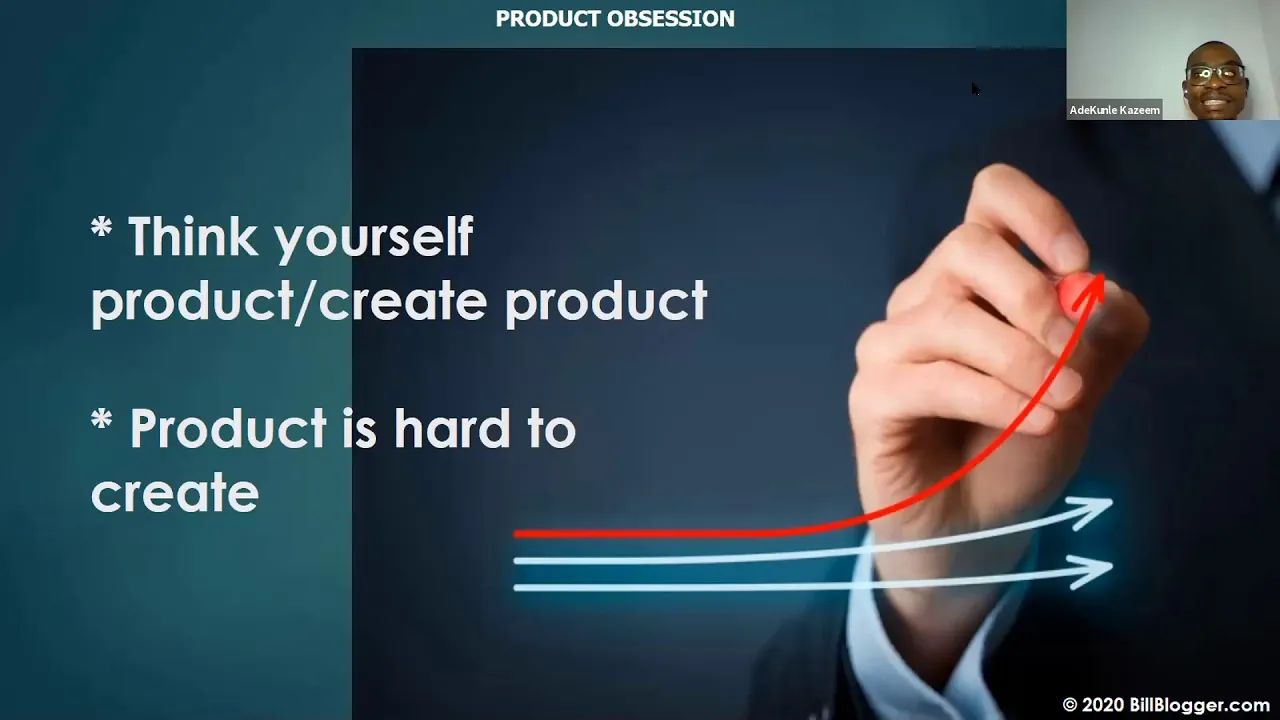 PRODUCT OBSESSION

AdeKunle Kazeem

* Think yourself product/create product

* Product is hard to create

© 2020 BillBlogger.com